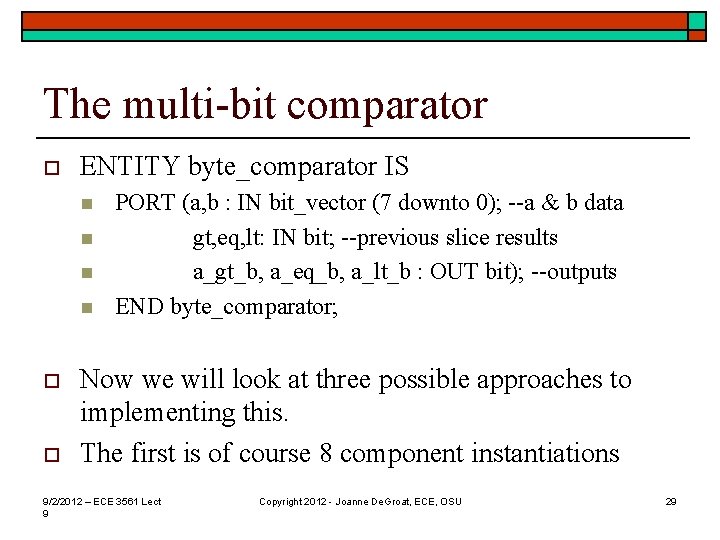 The multi-bit comparator

ENTITY byte_comparator IS

PORT (a,b : IN bit_vector (7 downto 0); --a & b data

gt,eq,lt: IN bit; --previous slice results

a_gt_b, a_eq_b, a_lt_b : OUT bit); --outputs

END byte_comparator;

Now we will look at three possible approaches to implementing this.

The first is of course 8 component instantiations

9/2/2012 – ECE 3561 Lect 9

Copyright 2012 - Joanne DeGroat, ECE, OSU

29